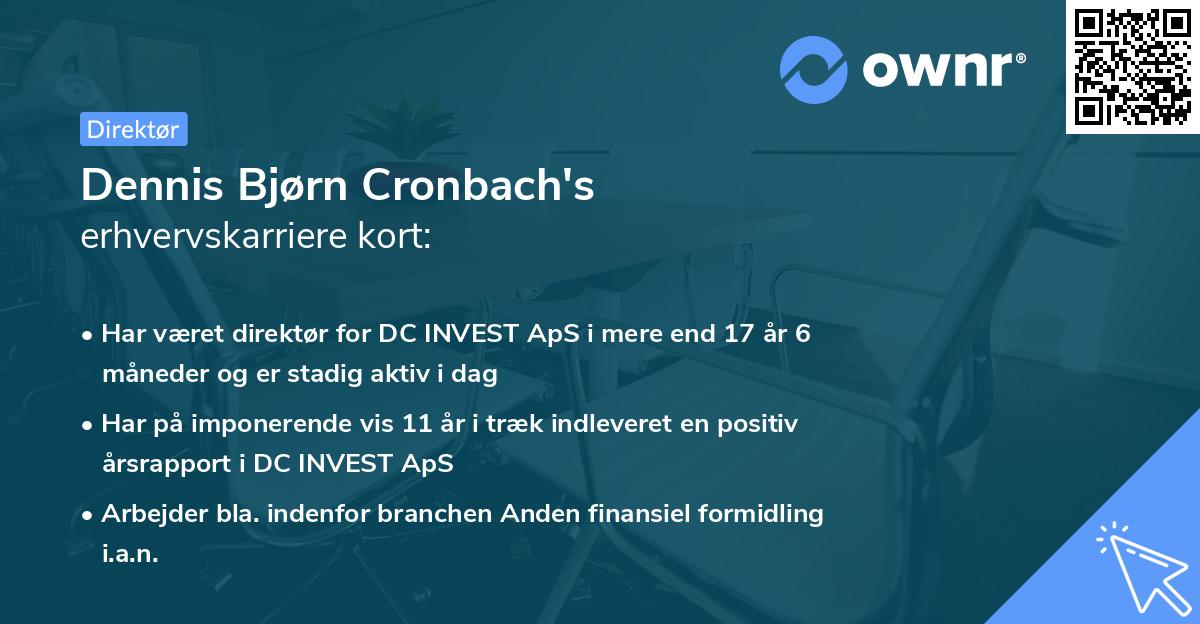 ownr®

Direktør

Dennis Bjørn Cronbach's
erhvervskarriere kort:

• Har været direktør for DC INVEST ApS i mere end 17 år 6 måneder og er stadig aktiv i dag

• Har på imponerende vis 11 år i træk indleveret en positiv årsrapport i DC INVEST ApS

• Arbejder bla. indenfor branchen Anden finansiel formidling i.a.n.